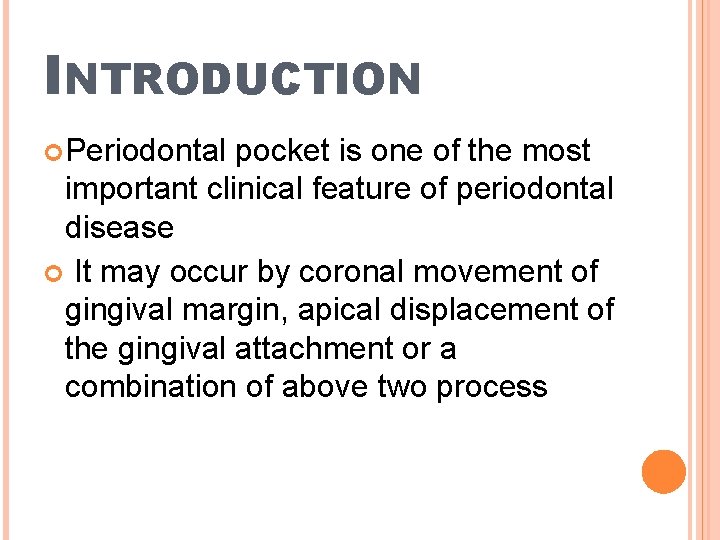 INTRODUCTION

Periodontal pocket is one of the most important clinical feature of periodontal disease

It may occur by coronal movement of gingival margin, apical displacement of the gingival attachment or a combination of above two process